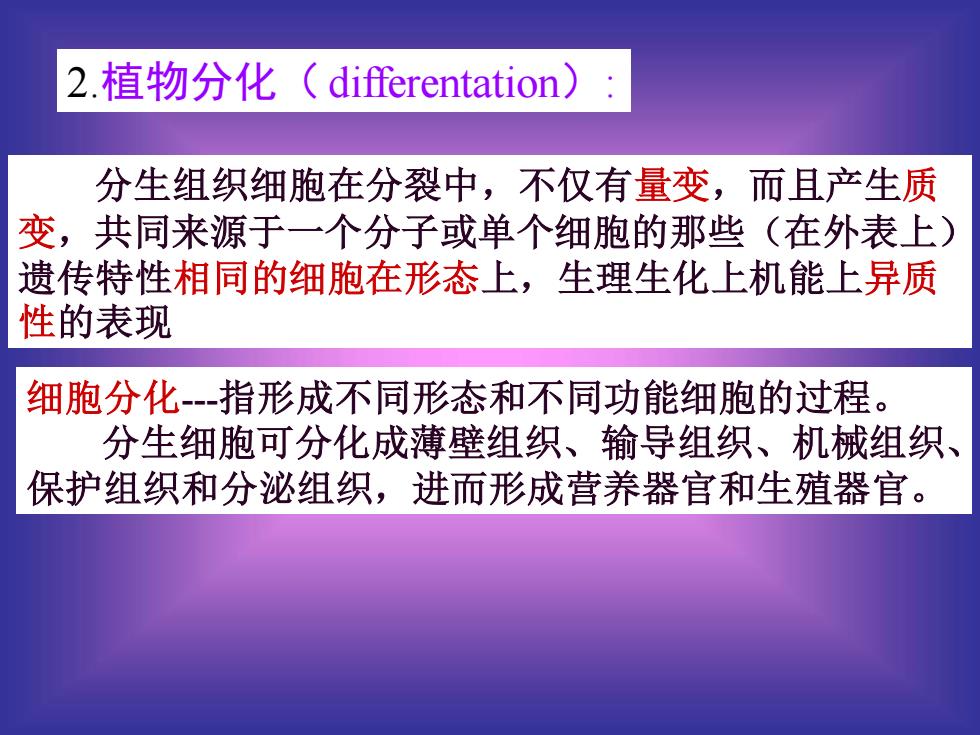 2.植物分化（differentation）：

分生组织细胞在分裂中，不仅有量变，而且产生质变，共同来源于一个分子或单个细胞的那些（在外表上）遗传特性相同的细胞在形态上，生理生化上机能上异质性的表现

细胞分化---指形成不同形态和不同功能细胞的过程。
分生细胞可分化成薄壁组织、输导组织、机械组织、保护组织和分泌组织，进而形成营养器官和生殖器官。